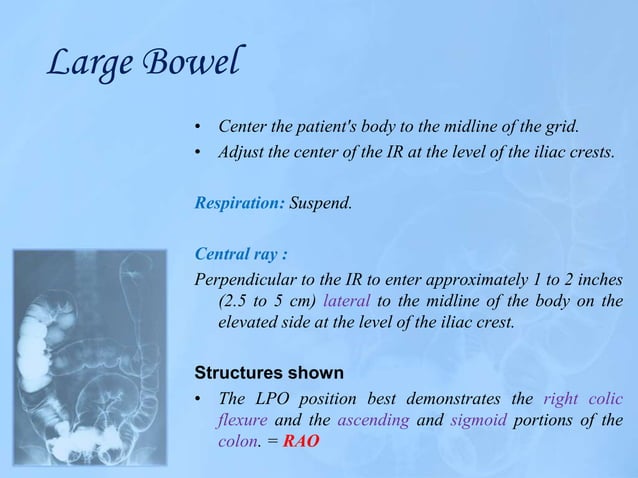 Large Bowel

• Center the patient's body to the midline of the grid.
• Adjust the center of the IR at the level of the iliac crests.

Respiration: Suspend.

Central ray :
Perpendicular to the IR to enter approximately 1 to 2 inches (2.5 to 5 cm) lateral to the midline of the body on the elevated side at the level of the iliac crest.

Structures shown
• The LPO position best demonstrates the right colic flexure and the ascending and sigmoid portions of the colon. = RAO